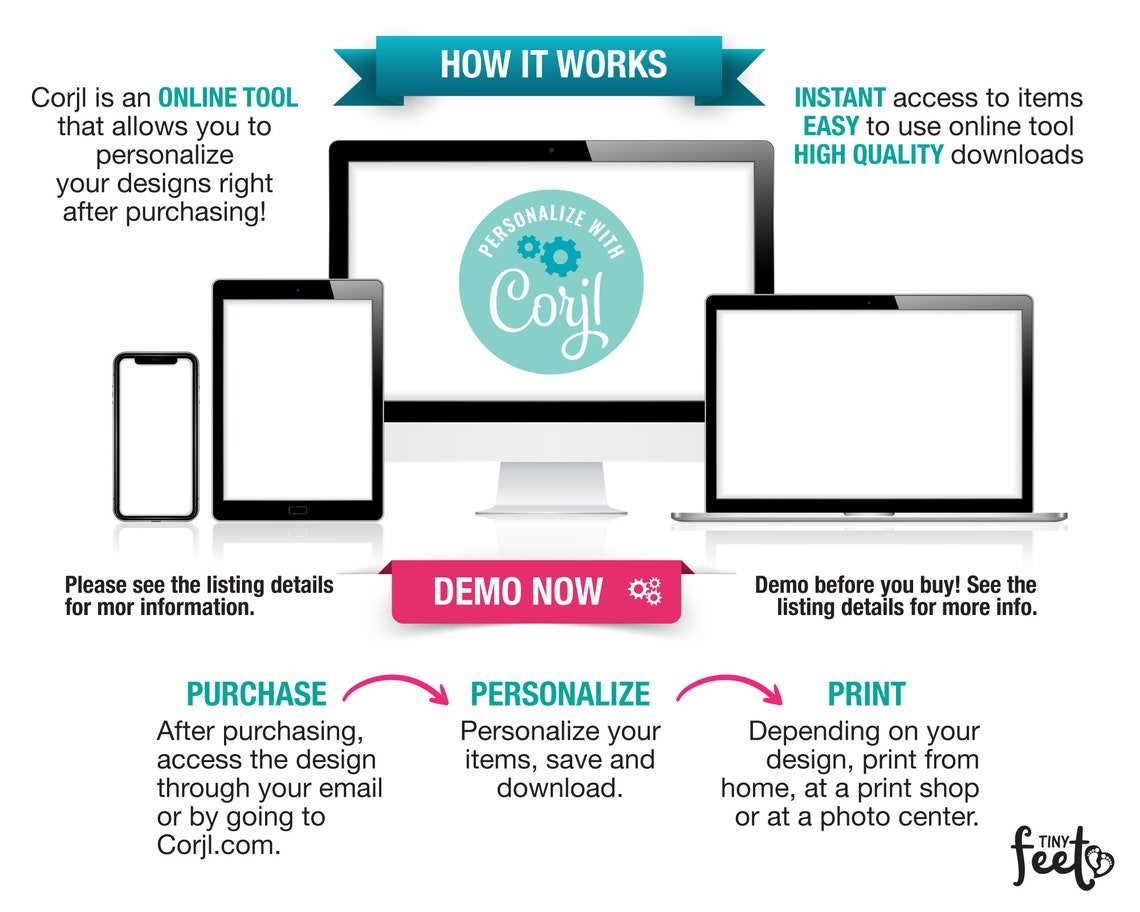 HOW IT WORKS

Corjl is an ONLINE TOOL that allows you to personalize your designs right after purchasing!

INSTANT access to items
EASY to use online tool
HIGH QUALITY downloads

PERSONALIZE WITH
Corjl

Please see the listing details for mor information.

DEMO NOW

Demo before you buy! See the listing details for more info.

PURCHASE
After purchasing, access the design through your email or by going to Corjl.com.

PERSONALIZE
Personalize your items, save and download.

PRINT
Depending on your design, print from home, at a print shop or at a photo center.

TINY feet